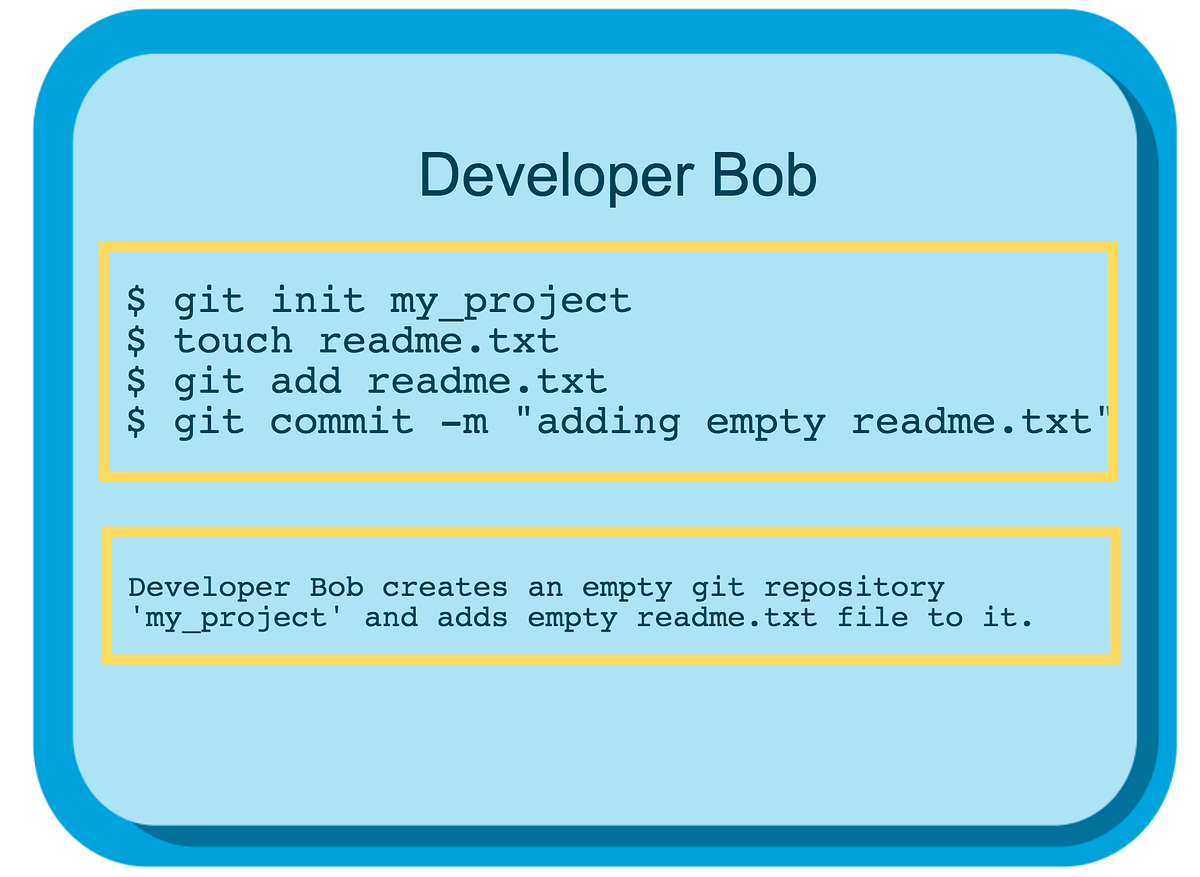 Developer Bob

$ git init my_project
$ touch readme.txt
$ git add readme.txt
$ git commit -m "adding empty readme.txt"

Developer Bob creates an empty git repository 'my_project' and adds empty readme.txt file to it.